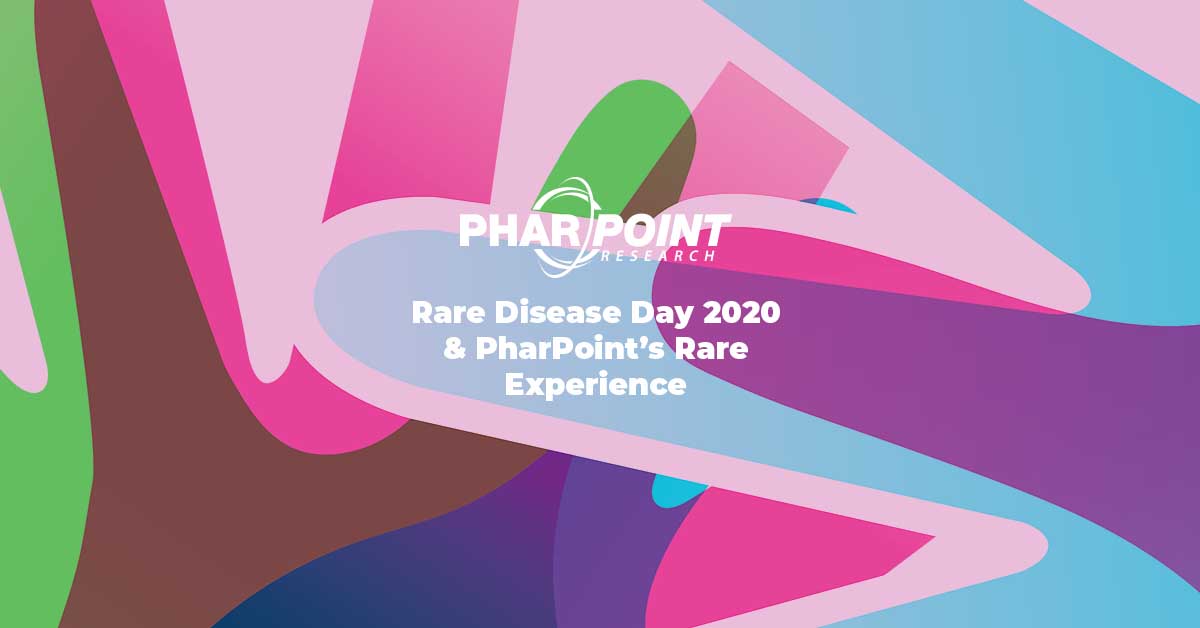 PHARPOINT
RESEARCH

Rare Disease Day 2020 & PharPoint's Rare Experience